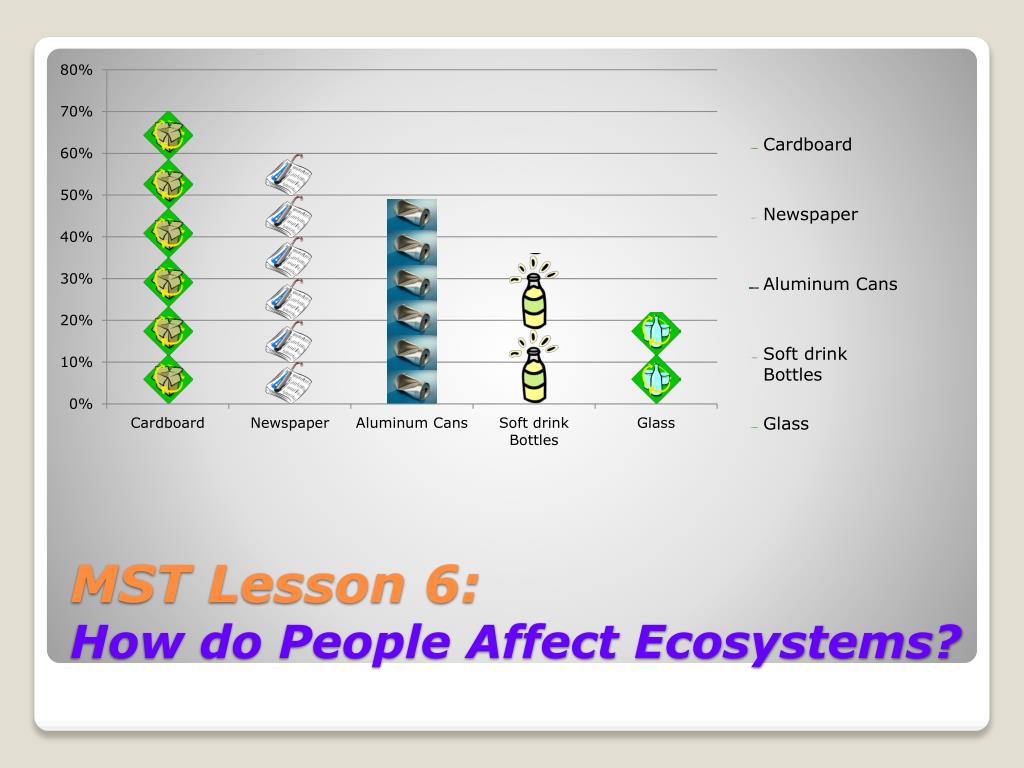 80%
70%
60%
50%
40%
30%
20%
10%
0%

Cardboard
Newspaper
Aluminum Cans
Soft drink Bottles
Glass

Cardboard
Newspaper
Aluminum Cans
Soft drink Bottles
Glass

MST Lesson 6:
How do People Affect Ecosystems?